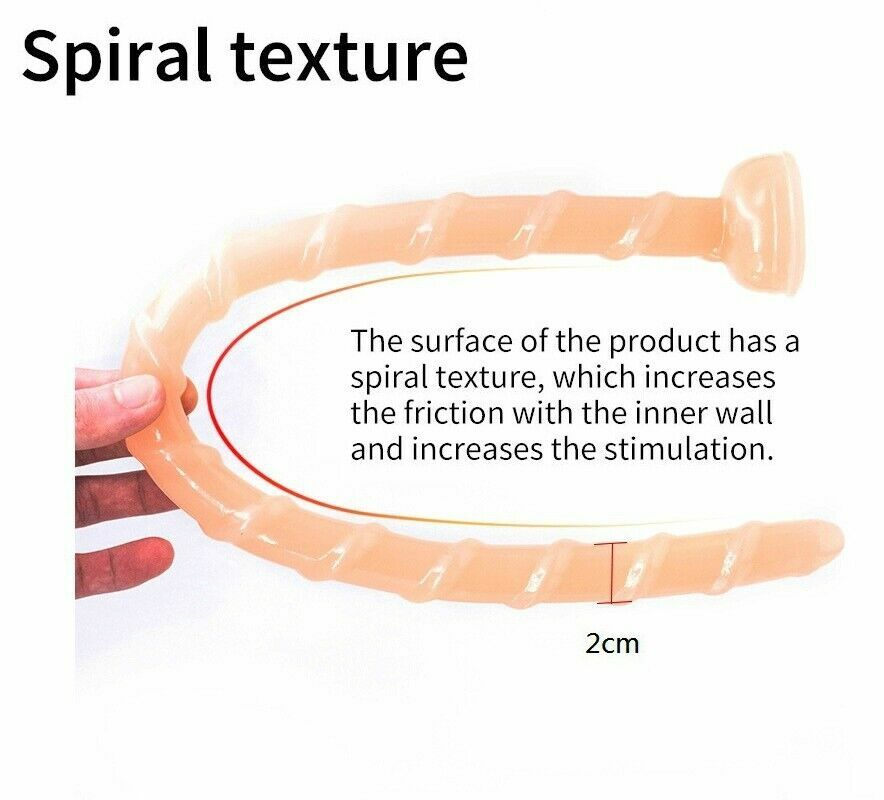 Spiral texture

The surface of the product has a spiral texture, which increases the friction with the inner wall and increases the stimulation.

2cm